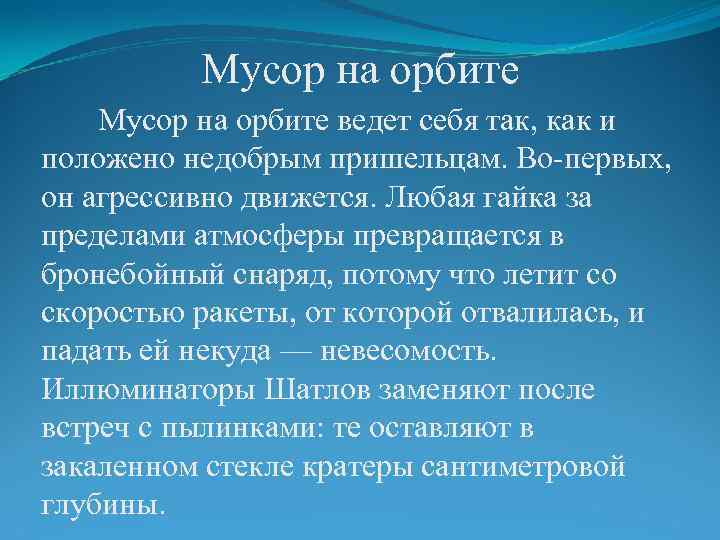 Мусор на орбите

Мусор на орбите ведет себя так, как и положено недобрым пришельцам. Во-первых, он агрессивно движется. Любая гайка за пределами атмосферы превращается в бронебойный снаряд, потому что летит со скоростью ракеты, от которой отвалилась, и падать ей некуда — невесомость. Иллюминаторы Шатлов заменяют после встреч с пылинками: те оставляют в закаленном стекле кратеры сантиметровой глубины.